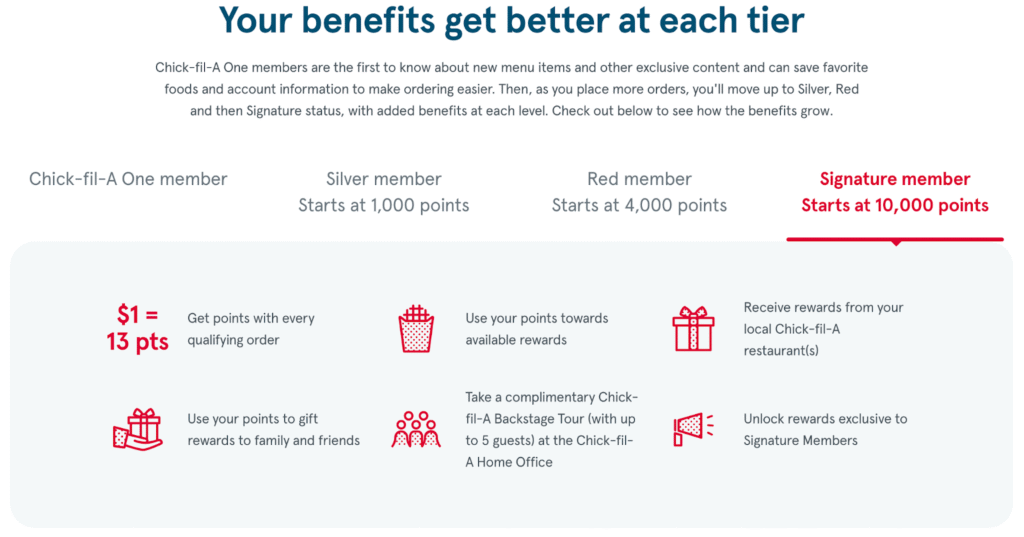 Your benefits get better at each tier

Chick-fil-A One members are the first to know about new menu items and other exclusive content and can save favorite foods and account information to make ordering easier. Then, as you place more orders, you'll move up to Silver, Red and then Signature status, with added benefits at each level. Check out below to see how the benefits grow.

Chick-fil-A One member

Silver member
Starts at 1,000 points

Red member
Starts at 4,000 points

Signature member
Starts at 10,000 points

$1 = 13 pts

Get points with every qualifying order

Use your points towards available rewards

Receive rewards from your local Chick-fil-A restaurant(s)

Use your points to gift rewards to family and friends

Take a complimentary Chick-fil-A Backstage Tour (with up to 5 guests) at the Chick-fil-A Home Office

Unlock rewards exclusive to Signature Members